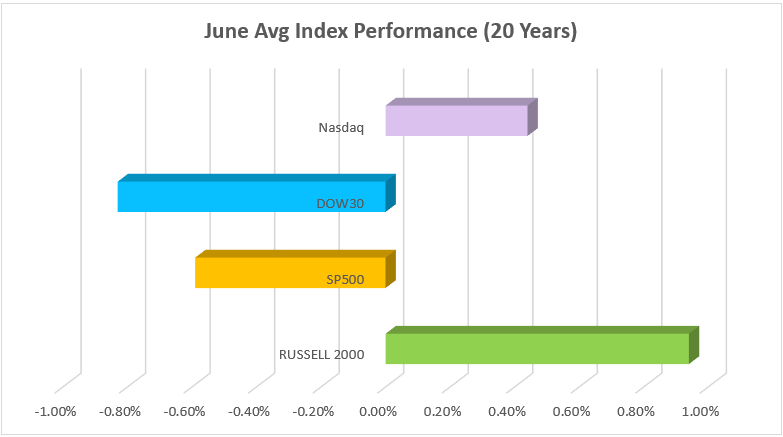 June Avg Index Performance (20 Years)

Nasdaq

DOW30

SP500

RUSSELL 2000

-1.00% -0.80% -0.60% -0.40% -0.20% 0.00% 0.20% 0.40% 0.60% 0.80% 1.00%